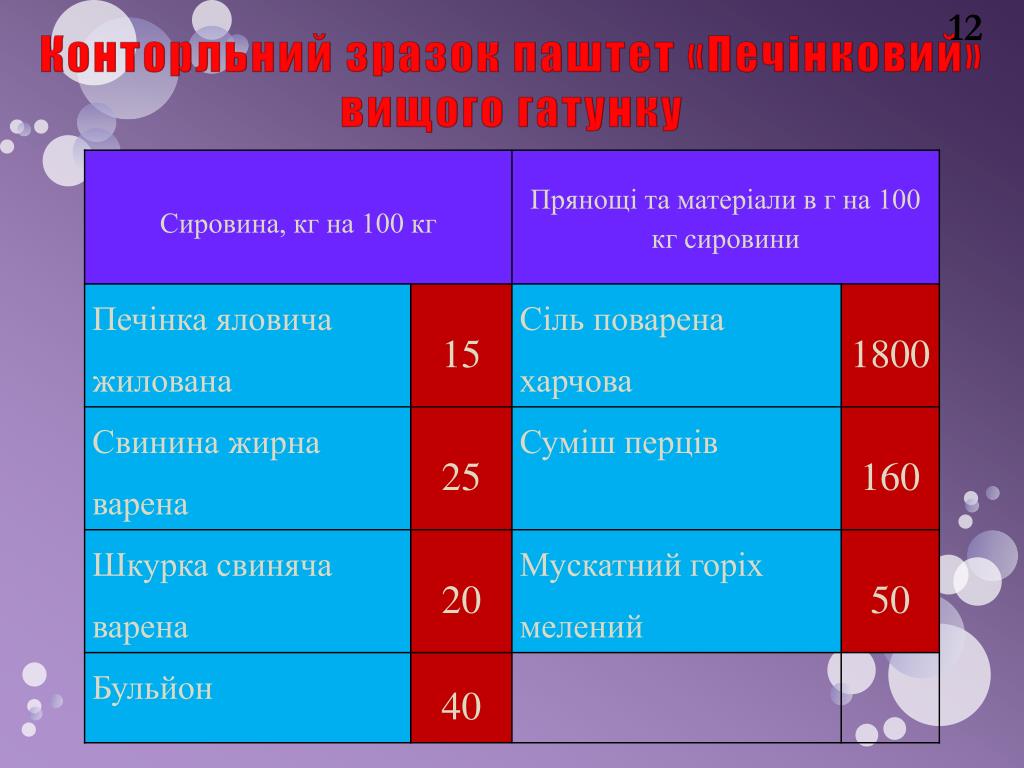 12

Конторльний зразок паштет «Печінковий» вищого гатунку

| Сировина, кг на 100 кг | | Прянощі та матеріали в г на 100 кг сировини | |
|---|---|---|---|
| Печінка яловича жилована | 15 | Сіль поварена харчова | 1800 |
| Свинина жирна варена | 25 | Суміш перців | 160 |
| Шкурка свиняча варена | 20 | Мускатний горіх мелений | 50 |
| Бульйон | 40 | | |